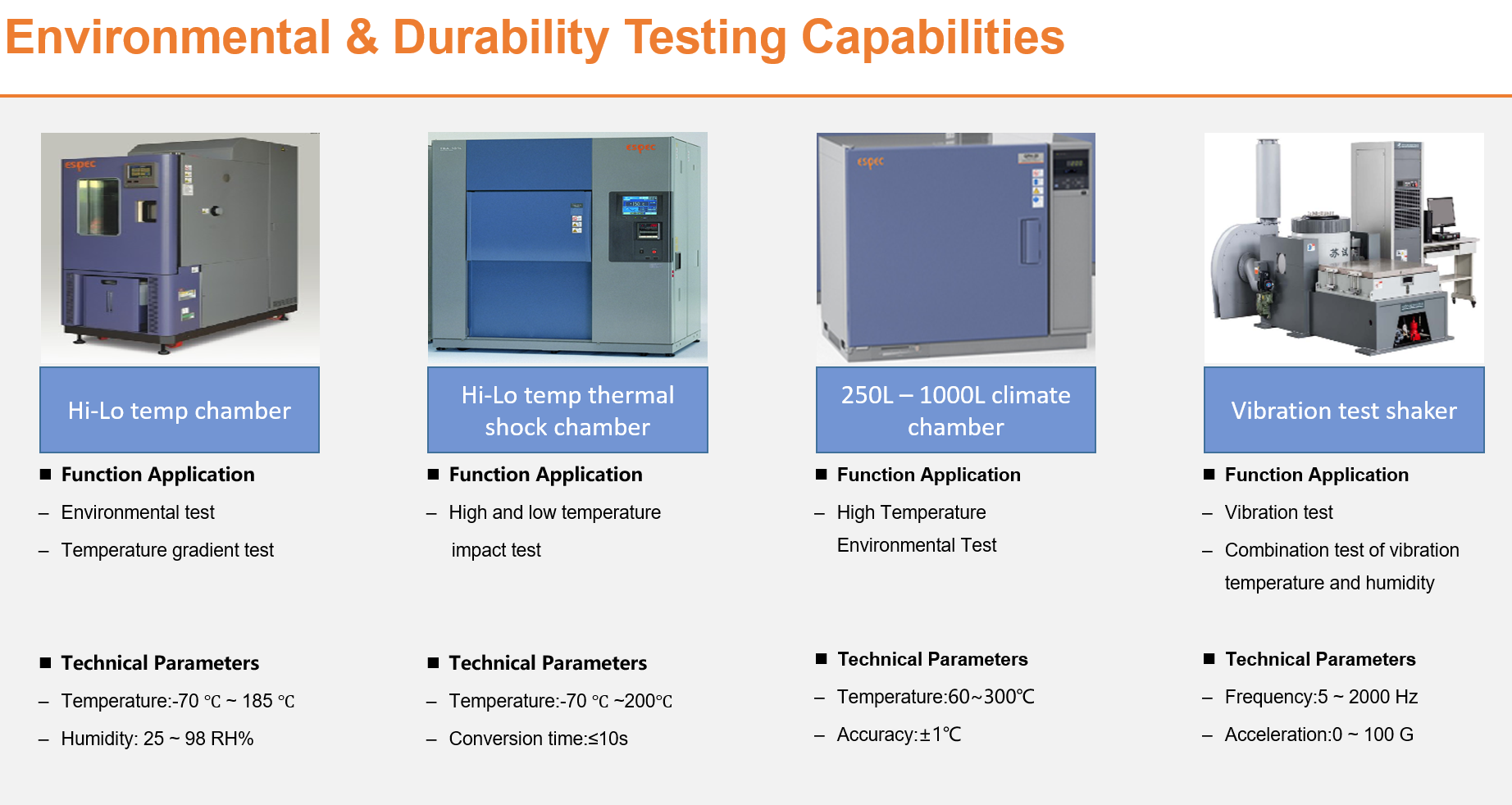 Environmental & Durability Testing Capabilities

espec

Hi-Lo temp chamber

■ Function Application

– Environmental test

– Temperature gradient test

■ Technical Parameters

– Temperature:-70 ℃ ~ 185 ℃

– Humidity: 25 ~ 98 RH%

espec

Hi-Lo temp thermal shock chamber

■ Function Application

– High and low temperature impact test

■ Technical Parameters

– Temperature:-70 ℃ ~200℃

– Conversion time:≤10s

espec

250L – 1000L climate chamber

■ Function Application

– High Temperature Environmental Test

■ Technical Parameters

– Temperature:60~300℃

– Accuracy:±1℃

Vibration test shaker

■ Function Application

– Vibration test

– Combination test of vibration temperature and humidity

■ Technical Parameters

– Frequency:5 ~ 2000 Hz

– Acceleration:0 ~ 100 G